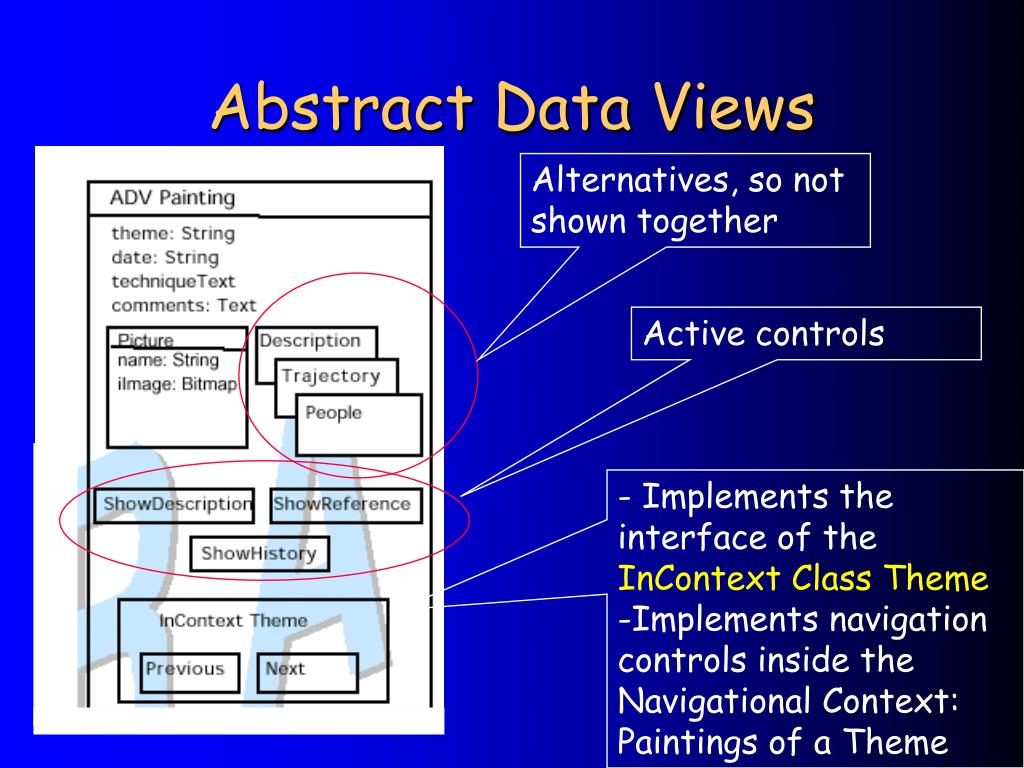 Abstract Data Views

ADV Painting

theme: String
date: String
techniqueText
comments: Text

Picture
name: String
iImage: Bitmap

Description
Trajectory
People

ShowDescription
ShowReference
ShowHistory

InContext Theme
Previous
Next

Alternatives, so not shown together

Active controls

- Implements the interface of the InContext Class Theme
-Implements navigation controls inside the Navigational Context: Paintings of a Theme